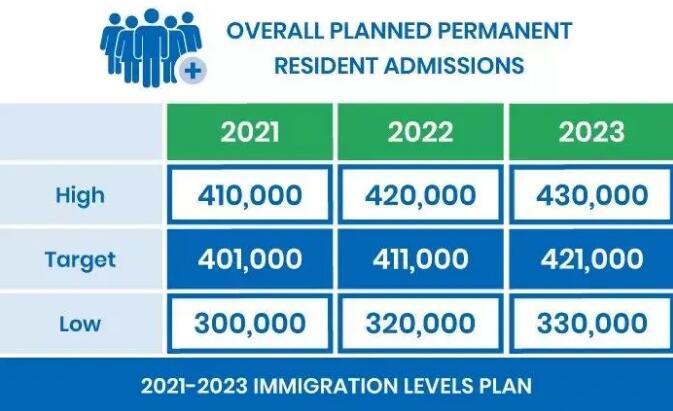 OVERALL PLANNED PERMANENT RESIDENT ADMISSIONS

| | 2021 | 2022 | 2023 |
|---|---|---|---|
| High | 410,000 | 420,000 | 430,000 |
| Target | 401,000 | 411,000 | 421,000 |
| Low | 300,000 | 320,000 | 330,000 |

2021-2023 IMMIGRATION LEVELS PLAN